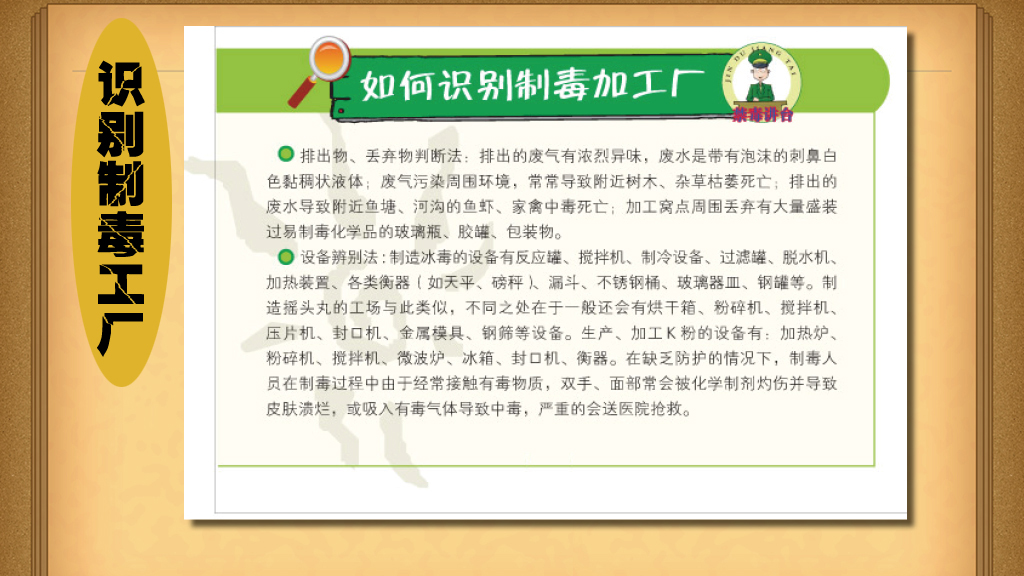 识别制毒工厂

如何识别制毒加工厂

JIN DU JIANG TAI
禁毒讲台

排出物、丢弃物判断法：排出的废气有浓烈异味，废水是带有泡沫的刺鼻白色黏稠状液体；废气污染周围环境，常常导致附近树木、杂草枯萎死亡；排出的废水导致附近鱼塘、河沟的鱼虾、家禽中毒死亡；加工窝点周围丢弃有大量盛装过易制毒化学品的玻璃瓶、胶罐、包装物。

设备辨别法：制造冰毒的设备有反应罐、搅拌机、制冷设备、过滤罐、脱水机、加热装置、各类衡器（如天平、磅秤）、漏斗、不锈钢桶、玻璃器皿、钢罐等。制造摇头丸的工场与此类似，不同之处在于一般还会有烘干箱、粉碎机、搅拌机、压片机、封口机、金属模具、钢筛等设备。生产、加工K粉的设备有：加热炉、粉碎机、搅拌机、微波炉、冰箱、封口机、衡器。在缺乏防护的情况下，制毒人员在制毒过程中由于经常接触有毒物质，双手、面部常会被化学制剂灼伤并导致皮肤溃烂，或吸入有毒气体导致中毒，严重的会送医院抢救。